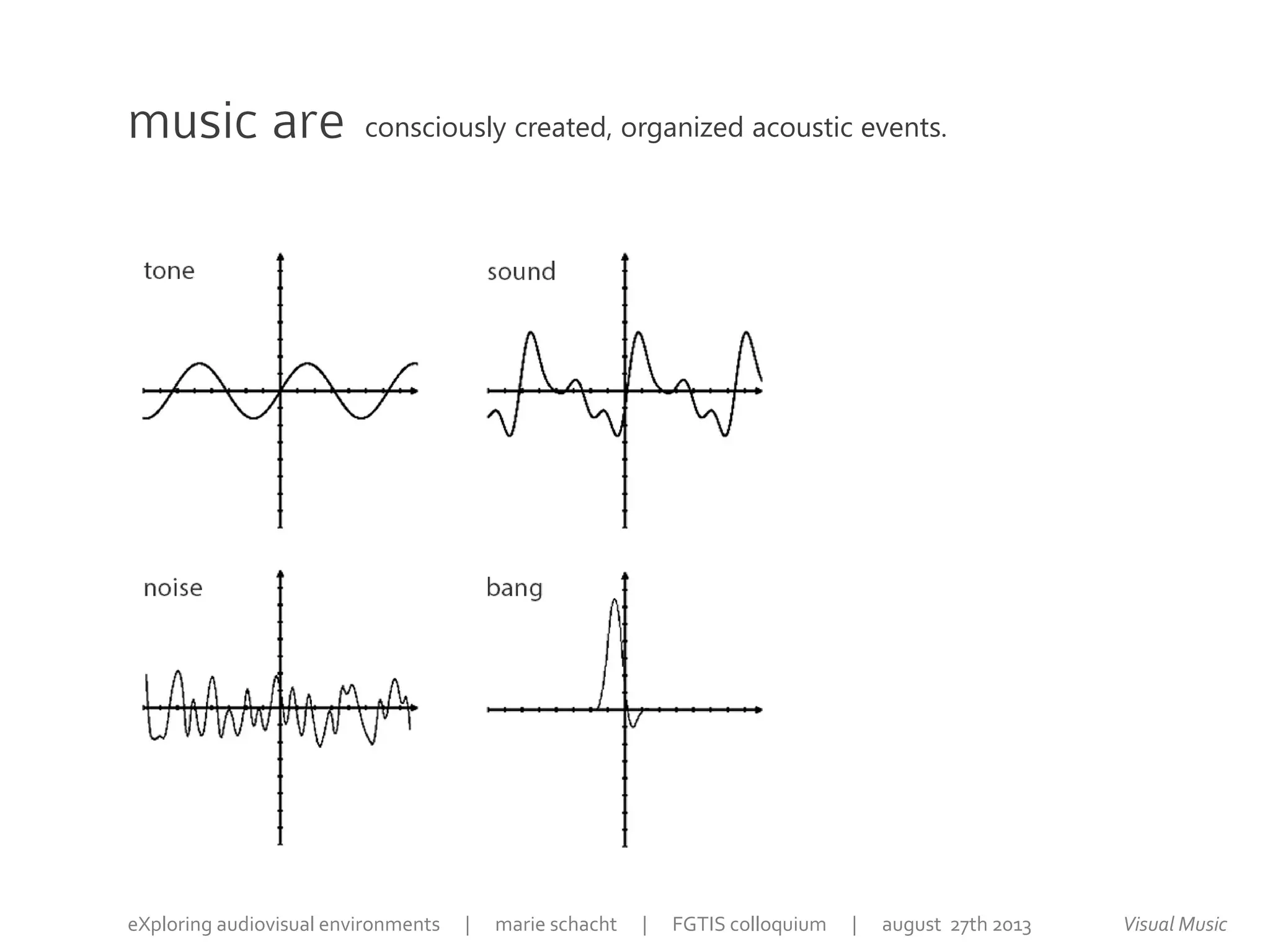 music are consciously created, organized acoustic events.

tone

sound

noise

bang

eXploring audiovisual environments | marie schacht | FGTIS colloquium | august 27th 2013 Visual Music